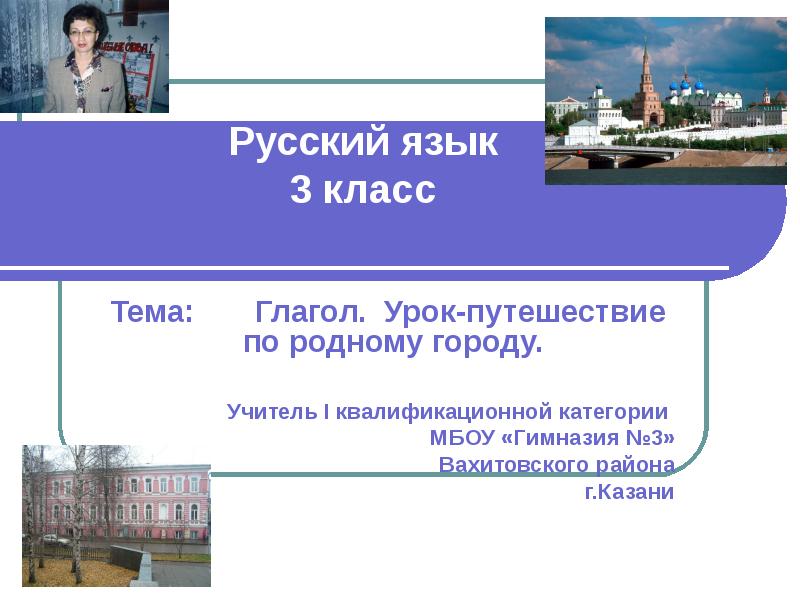 Русский язык
3 класс

Тема: Глагол. Урок-путешествие по родному городу.

Учитель I квалификационной категории
МБОУ «Гимназия №3»
Вахитовского района
г.Казани